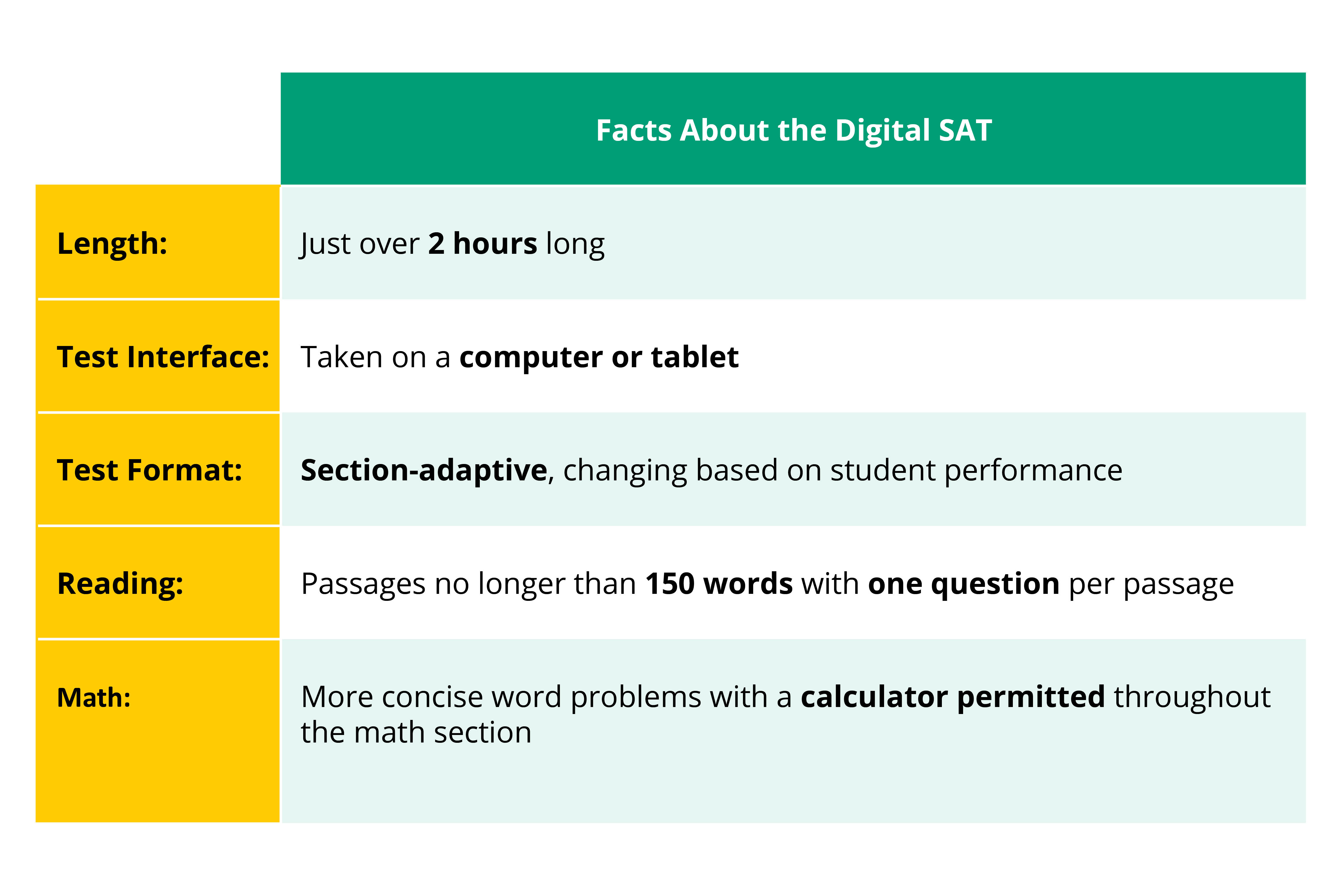 | | Facts About the Digital SAT |
|---|---|
| Length: | Just over 2 hours long |
| Test Interface: | Taken on a computer or tablet |
| Test Format: | Section-adaptive, changing based on student performance |
| Reading: | Passages no longer than 150 words with one question per passage |
| Math: | More concise word problems with a calculator permitted throughout the math section |